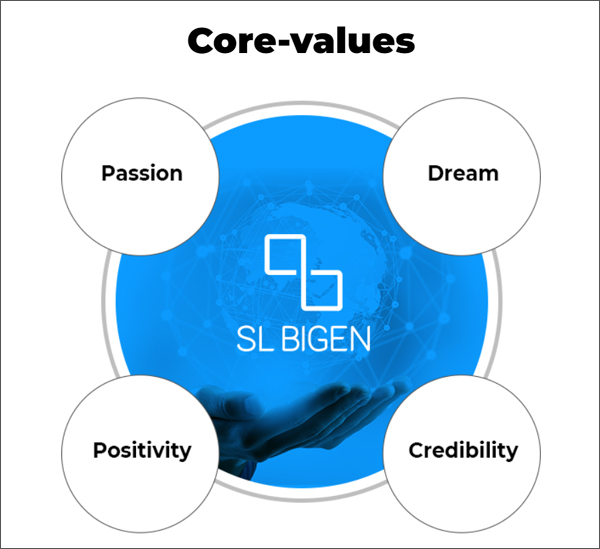 Core-values

Passion

Dream

SL BIGEN

Positivity

Credibility